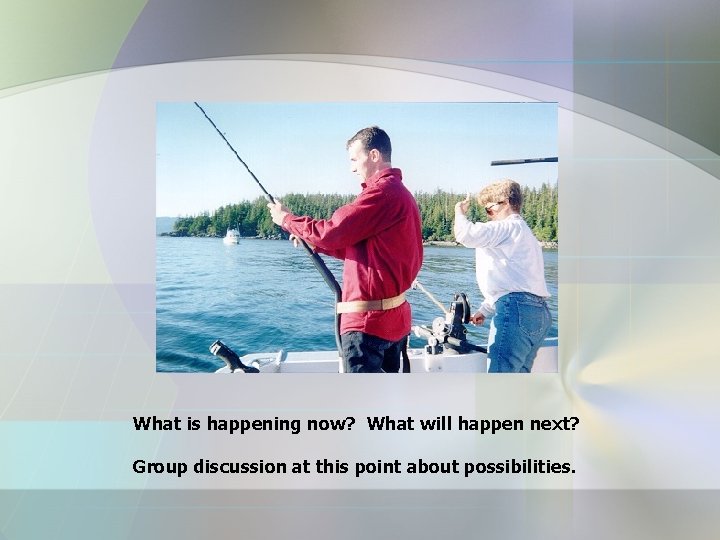 What is happening now?  What will happen next?

Group discussion at this point about possibilities.